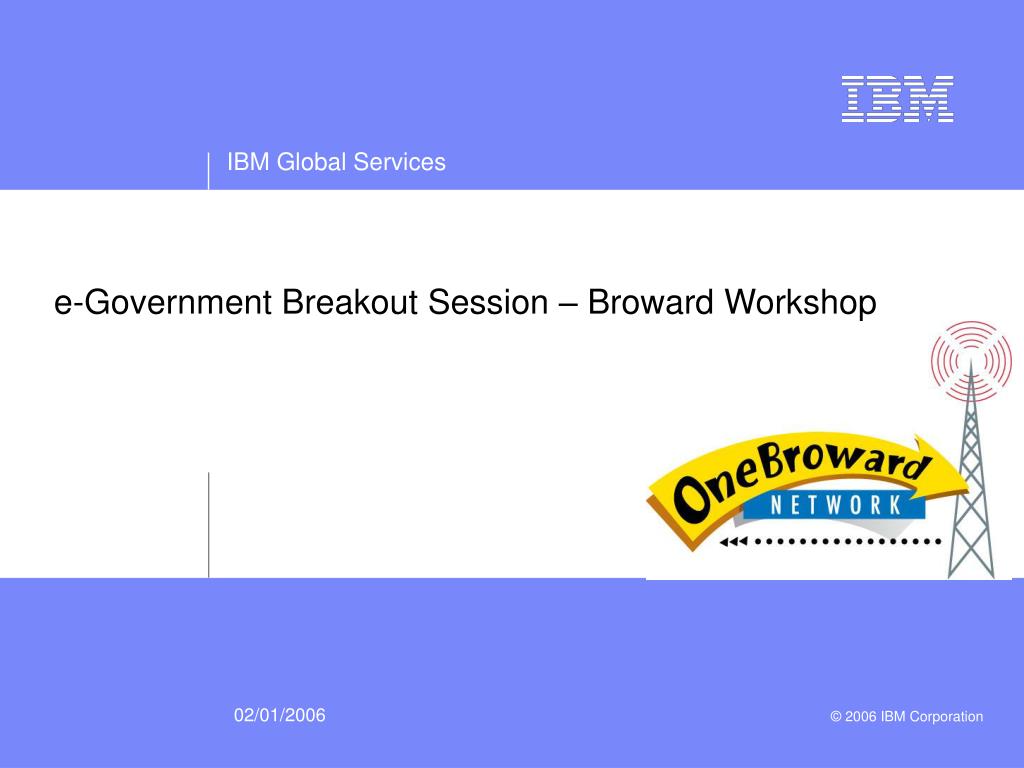 IBM

IBM Global Services

e-Government Breakout Session – Broward Workshop

OneBroward
NETWORK

02/01/2006

© 2006 IBM Corporation